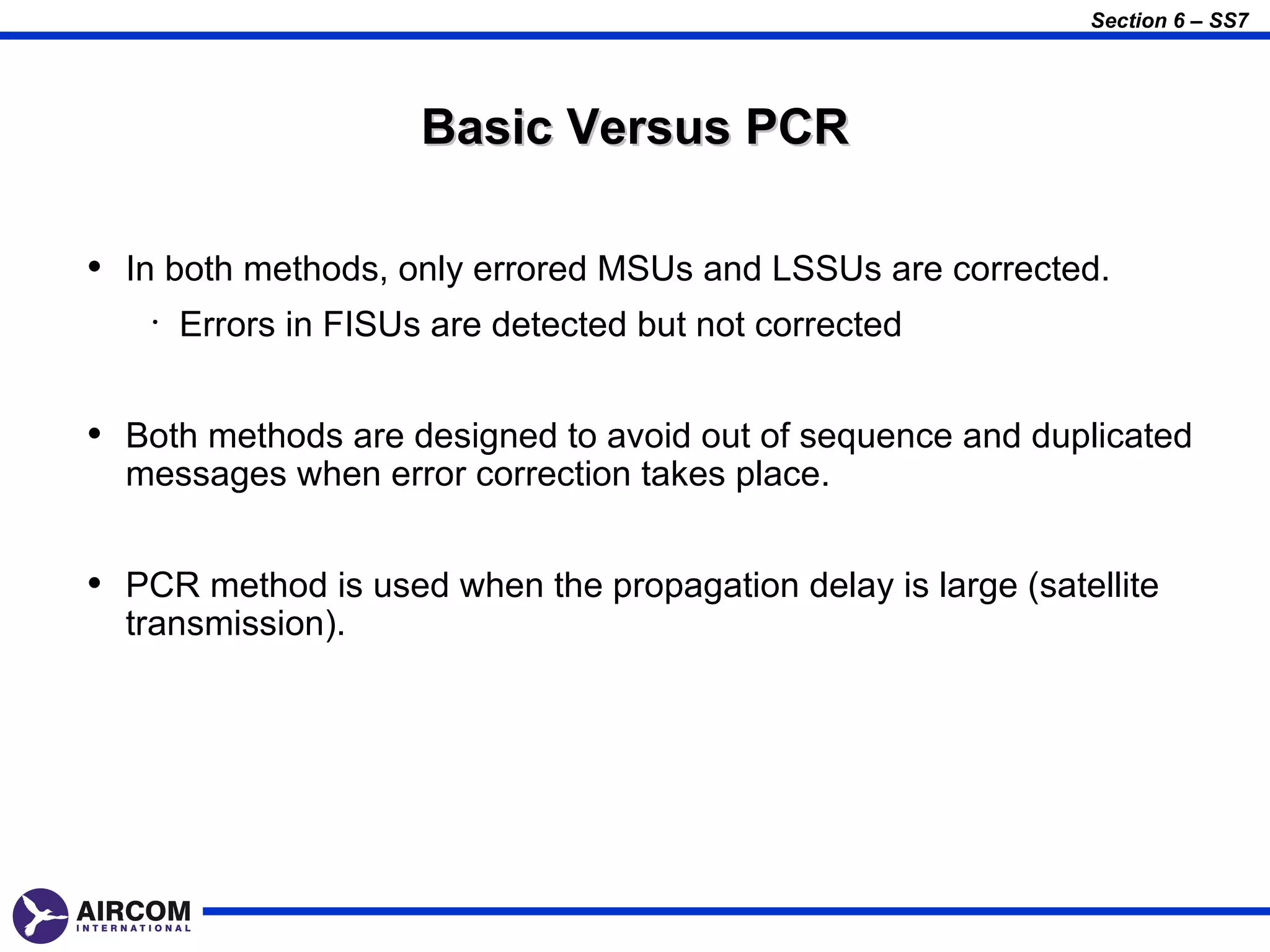 Section 6 – SS7

Basic Versus PCR

• In both methods, only errored MSUs and LSSUs are corrected.
  · Errors in FISUs are detected but not corrected

• Both methods are designed to avoid out of sequence and duplicated messages when error correction takes place.

• PCR method is used when the propagation delay is large (satellite transmission).

AIRCOM
INTERNATIONAL